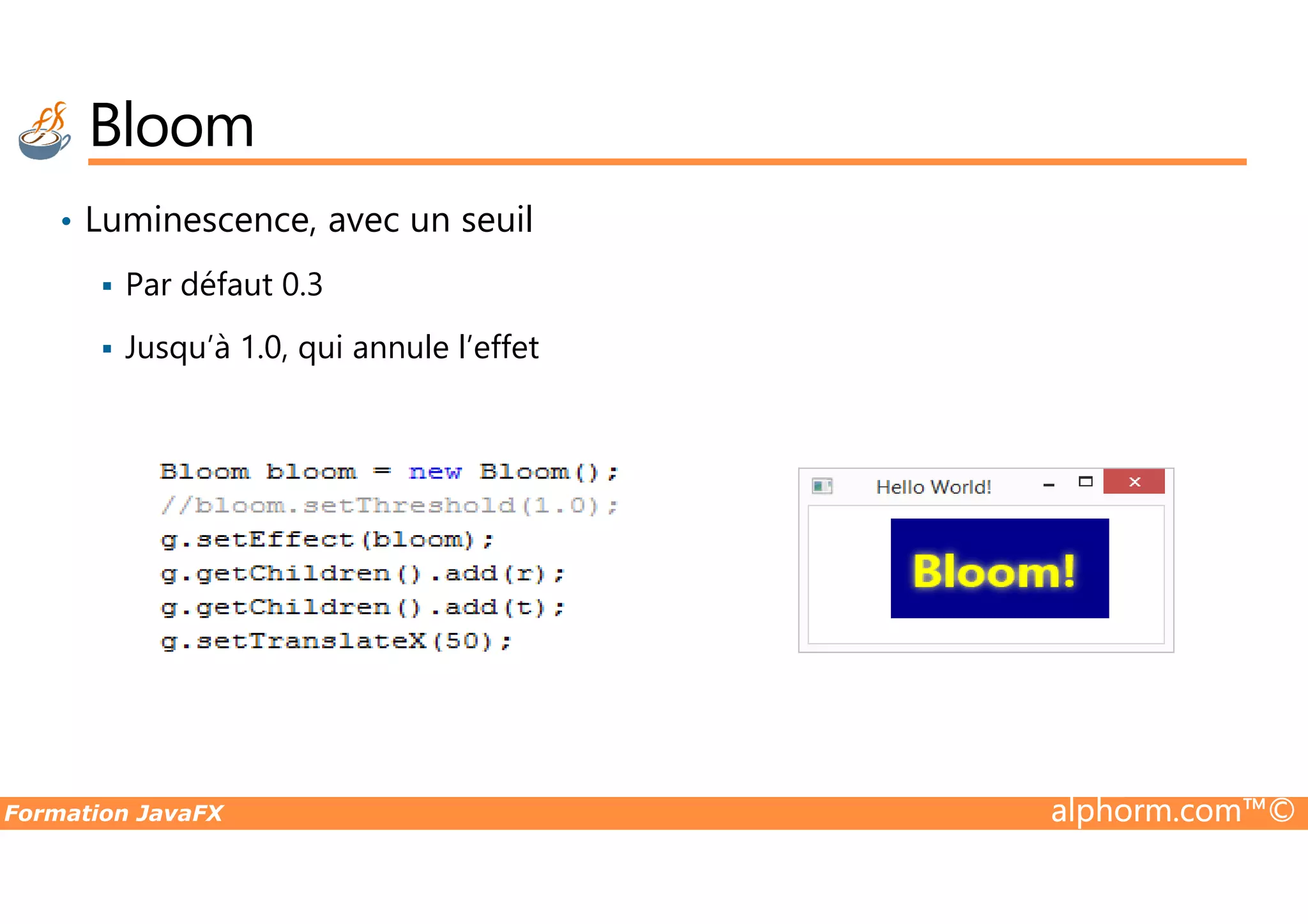 Bloom

• Luminescence, avec un seuil

▪ Par défaut 0.3

▪ Jusqu'à 1.0, qui annule l'effet

Bloom bloom = new Bloom();
//bloom.setThreshold(1.0);
g.setEffect(bloom);
g.getChildren().add(r);
g.getChildren().add(t);
g.setTranslateX(50);

Hello World!

Bloom!

Formation JavaFX

alphorm.com™©